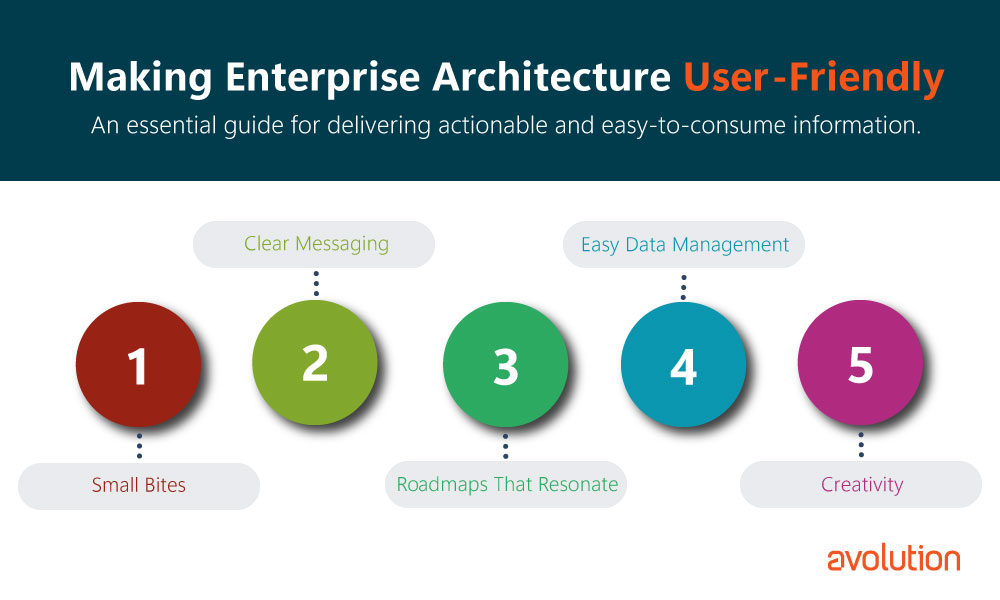 Making Enterprise Architecture User-Friendly
An essential guide for delivering actionable and easy-to-consume information.

Clear Messaging

Easy Data Management

1

2

3

4

5

Small Bites

Roadmaps That Resonate

Creativity

avolution